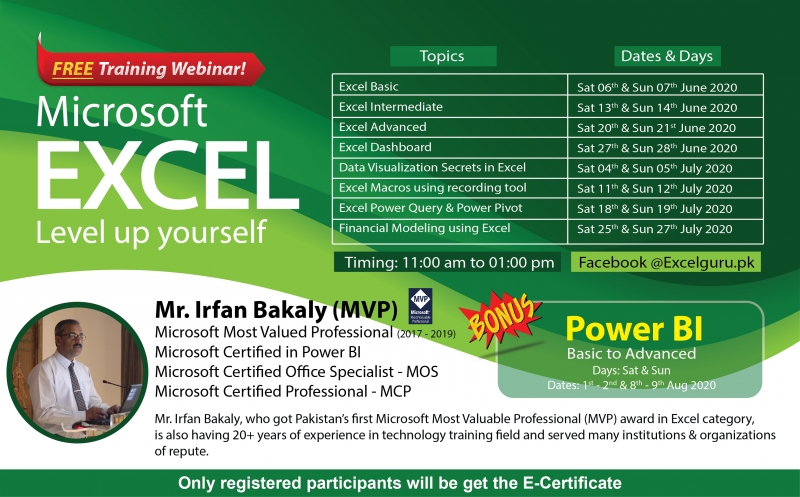 FREE Training Webinar!

Microsoft
EXCEL
Level up yourself

| Topics | Dates & Days |
|---|---|
| Excel Basic | Sat 06$^{th}$ & Sun 07$^{th}$ June 2020 |
| Excel Intermediate | Sat 13$^{th}$ & Sun 14$^{th}$ June 2020 |
| Excel Advanced | Sat 20$^{th}$ & Sun 21$^{st}$ June 2020 |
| Excel Dashboard | Sat 27$^{th}$ & Sun 28$^{th}$ June 2020 |
| Data Visualization Secrets in Excel | Sat 04$^{th}$ & Sun 05$^{th}$ July 2020 |
| Excel Macros using recording tool | Sat 11$^{th}$ & Sun 12$^{th}$ July 2020 |
| Excel Power Query & Power Pivot | Sat 18$^{th}$ & Sun 19$^{th}$ July 2020 |
| Financial Modeling using Excel | Sat 25$^{th}$ & Sun 27$^{th}$ July 2020 |

Timing: 11:00 am to 01:00 pm
Facebook @Excelguru.pk

Mr. Irfan Bakaly (MVP)
MVP Microsoft Most Valuable Professional
Microsoft Most Valued Professional (2017 - 2019)
Microsoft Certified in Power BI
Microsoft Certified Office Specialist - MOS
Microsoft Certified Professional - MCP

BONUS
Power BI
Basic to Advanced
Days: Sat & Sun
Dates: 1$^{st}$ - 2$^{nd}$ & 8$^{th}$ - 9$^{th}$ Aug 2020

Mr. Irfan Bakaly, who got Pakistan's first Microsoft Most Valuable Professional (MVP) award in Excel category, is also having 20+ years of experience in technology training field and served many institutions & organizations of repute.

Only registered participants will be get the E-Certificate